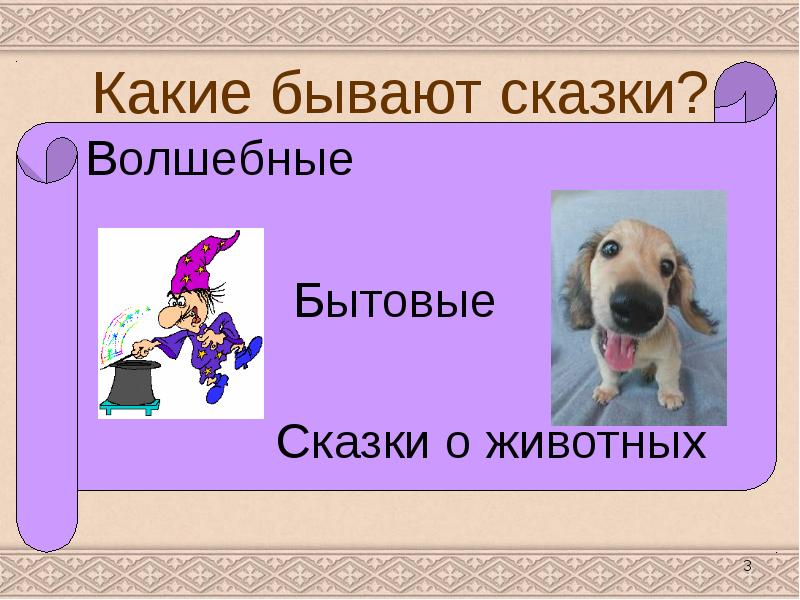 Какие бывают сказки?

Волшебные

Бытовые

Сказки о животных

3